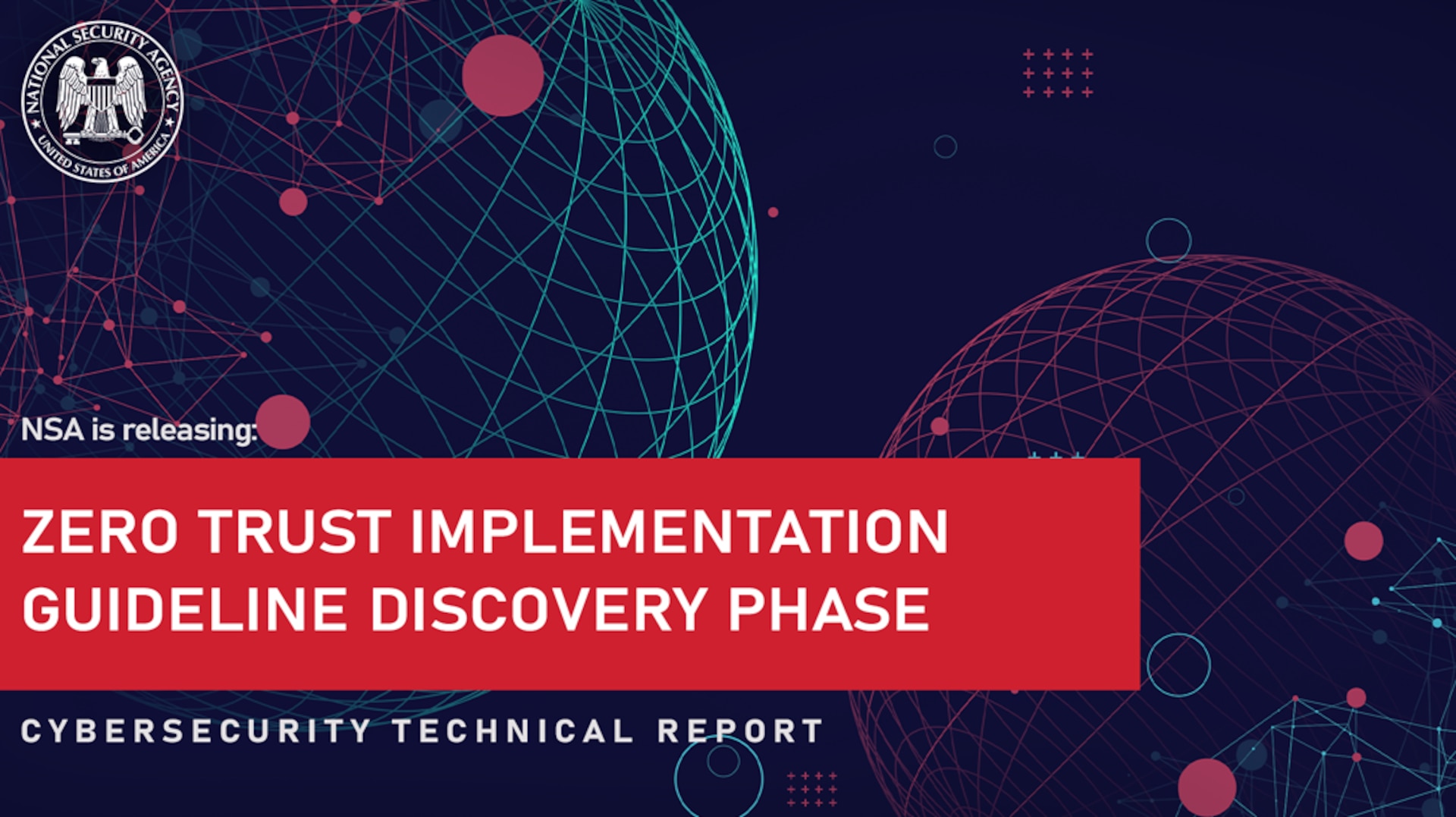 NATIONAL SECURITY AGENCY
UNITED STATES OF AMERICA

NSA is releasing:

ZERO TRUST IMPLEMENTATION GUIDELINE DISCOVERY PHASE

CYBERSECURITY TECHNICAL REPORT